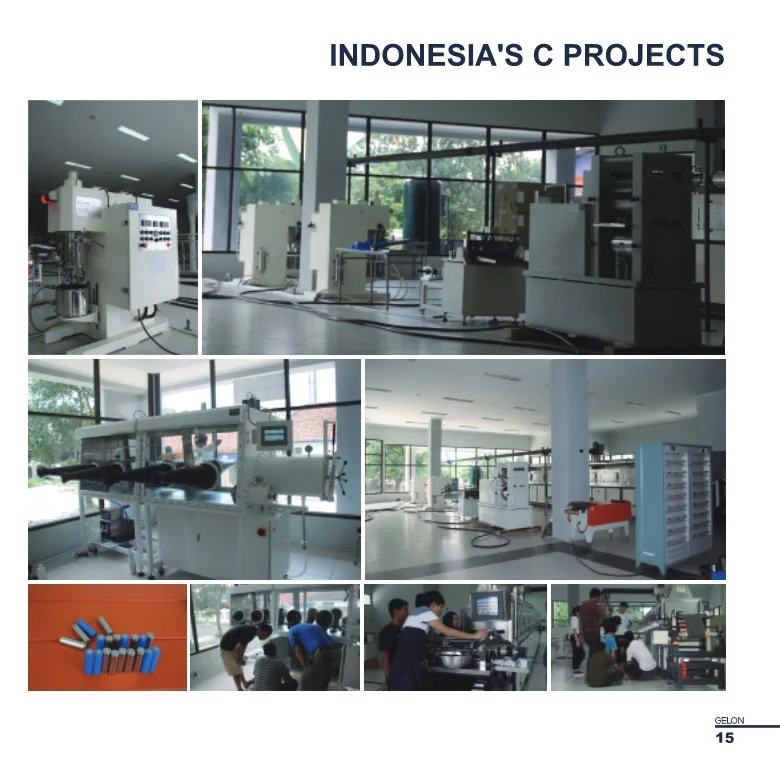 INDONESIA'S C PROJECTS

GELON
15